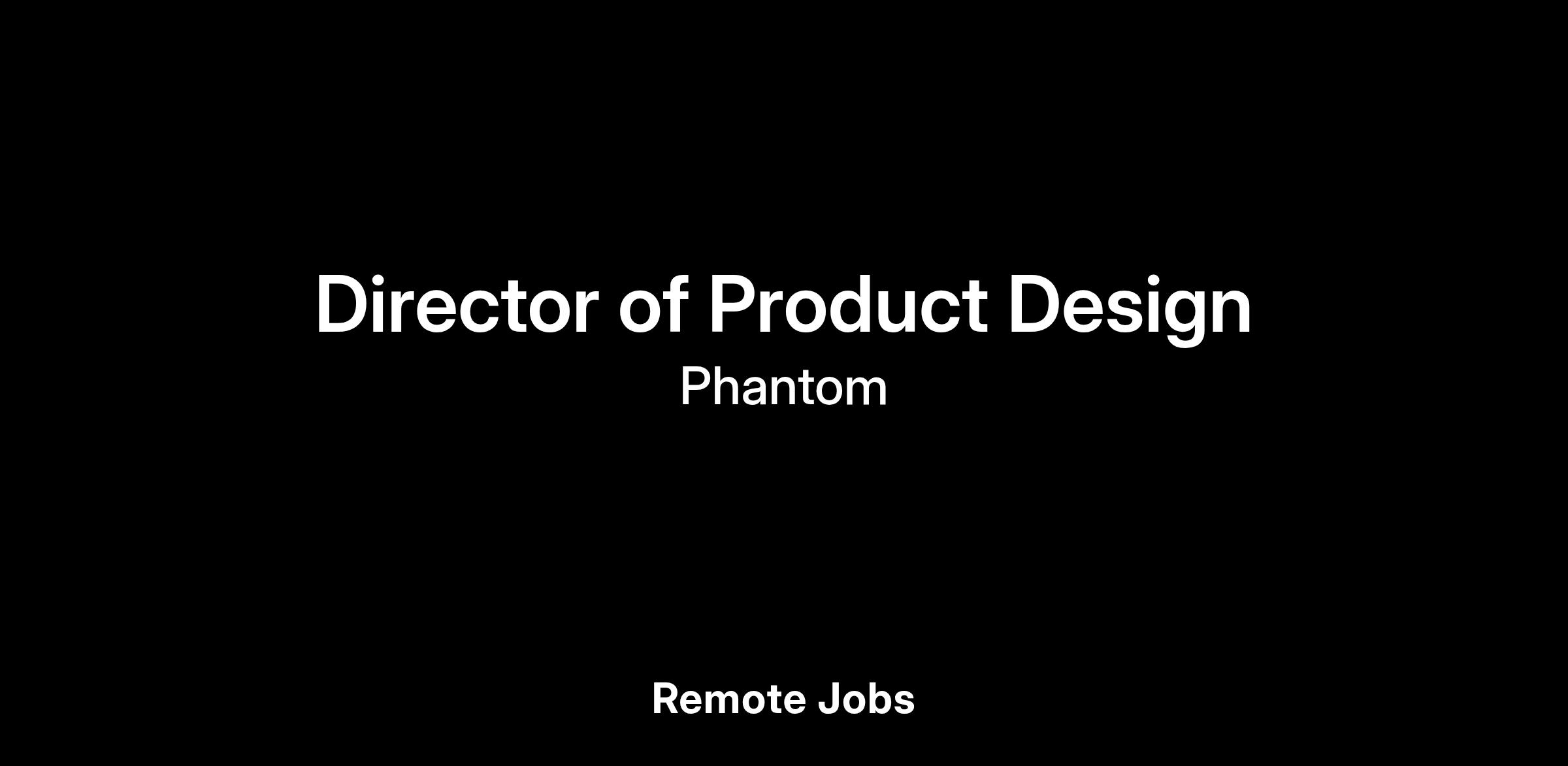 Director of Product Design
Phantom

Remote Jobs